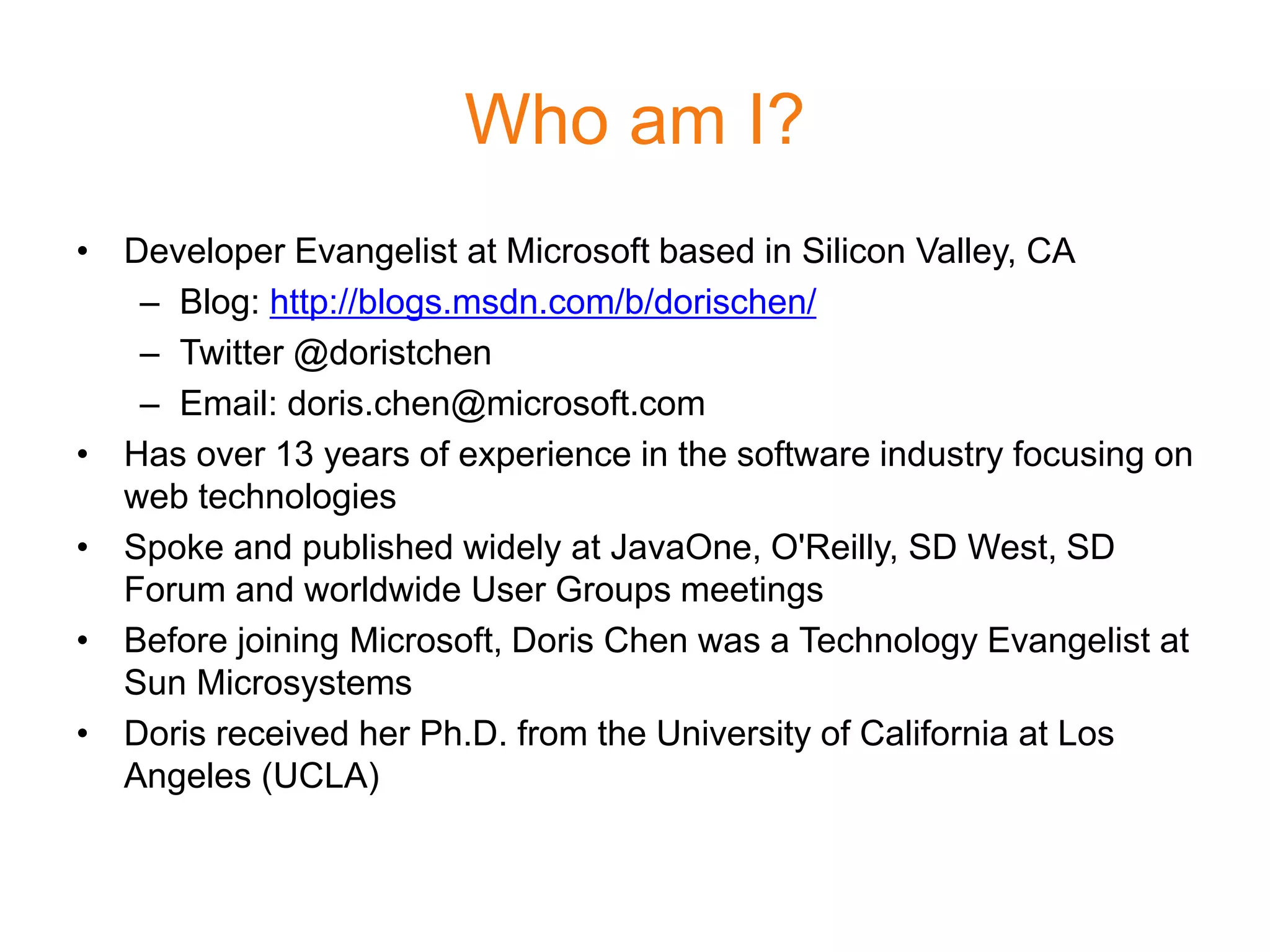 Who am I?

• Developer Evangelist at Microsoft based in Silicon Valley, CA
  – Blog: http://blogs.msdn.com/b/dorischen/
  – Twitter @doristchen
  – Email: doris.chen@microsoft.com
• Has over 13 years of experience in the software industry focusing on web technologies
• Spoke and published widely at JavaOne, O'Reilly, SD West, SD Forum and worldwide User Groups meetings
• Before joining Microsoft, Doris Chen was a Technology Evangelist at Sun Microsystems
• Doris received her Ph.D. from the University of California at Los Angeles (UCLA)